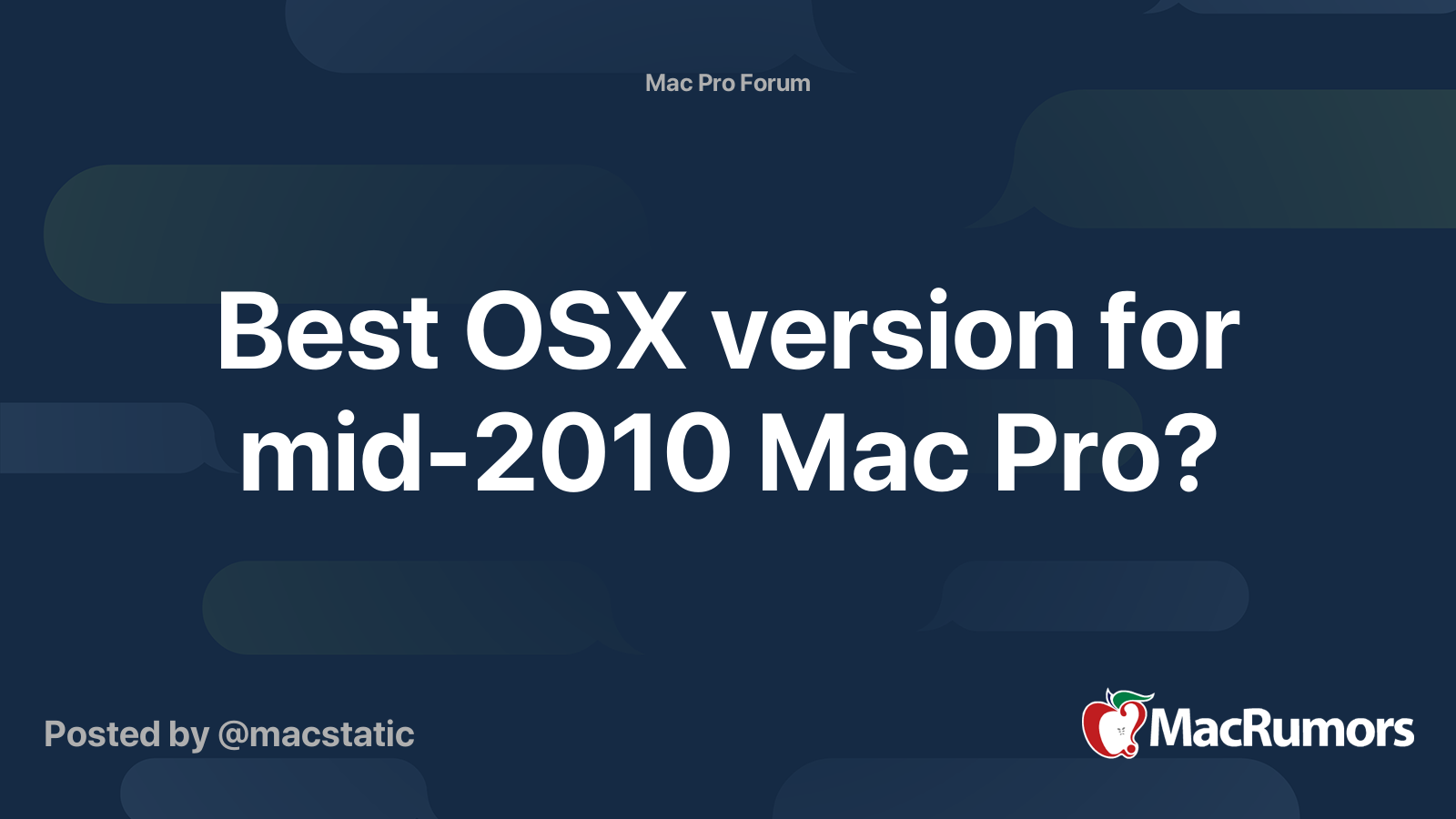 Mac Pro Forum

Best OSX version for mid-2010 Mac Pro?

Posted by @macstatic

MacRumors